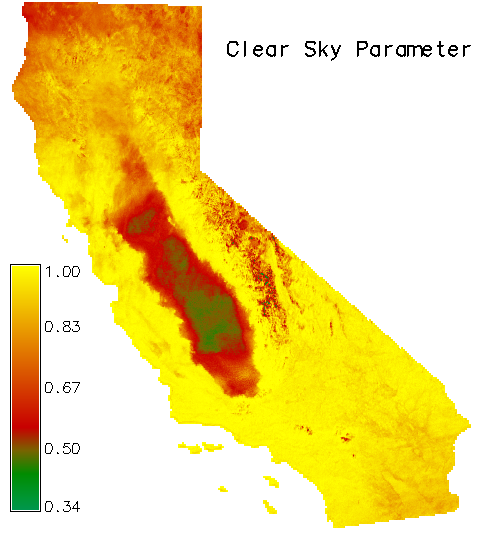 Clear Sky Parameter

1.00
0.83
0.67
0.50
0.34